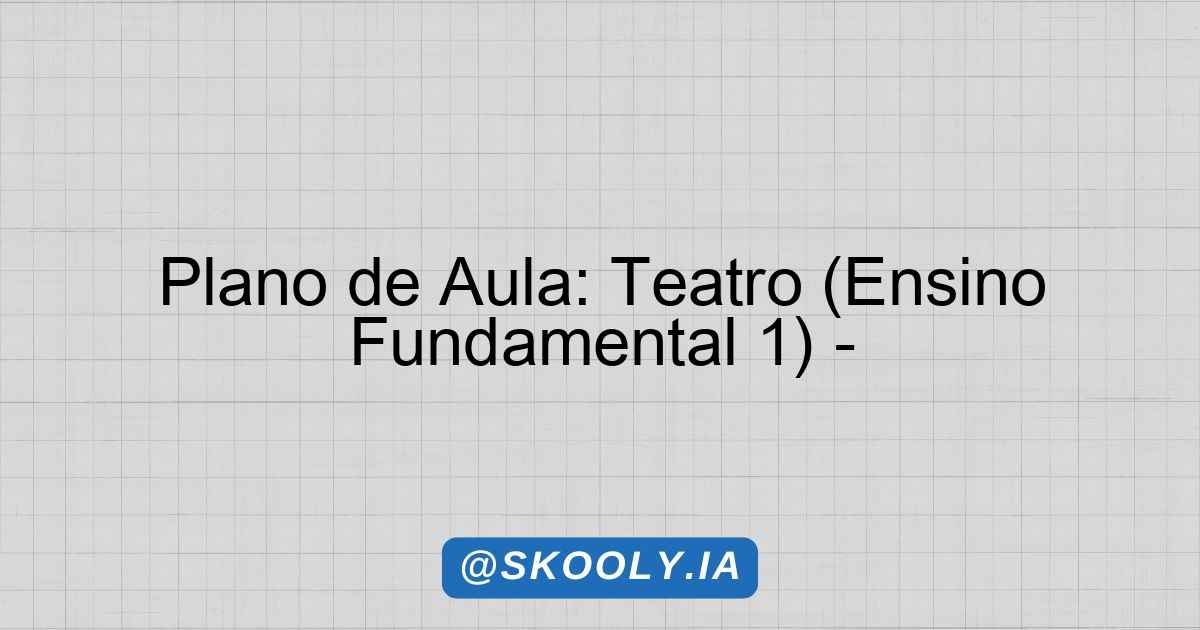 Plano de Aula: Teatro (Ensino Fundamental 1) -

@SKOOLY.IA